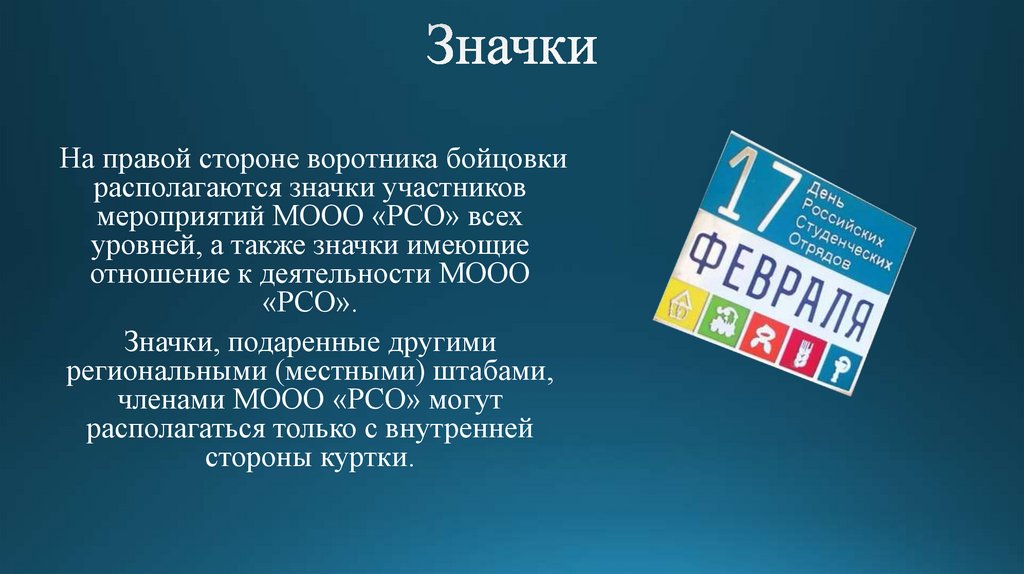 Значки

На правой стороне воротника бойцовки располагаются значки участников мероприятий МООО «РСО» всех уровней, а также значки имеющие отношение к деятельности МООО «РСО».

Значки, подаренные другими региональными (местными) штабами, членами МООО «РСО» могут располагаться только с внутренней стороны куртки.

17 День Российских Студенческих Отрядов
ФЕВРАЛЯ